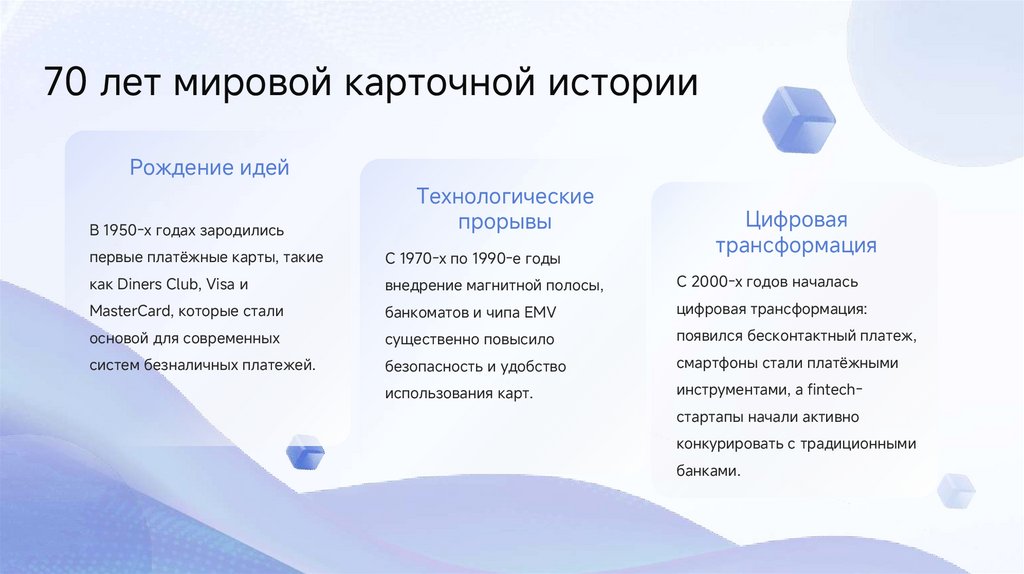 70 лет мировой карточной истории

Рождение идей

В 1950-х годах зародились первые платёжные карты, такие как Diners Club, Visa и MasterCard, которые стали основой для современных систем безналичных платежей.

Технологические прорывы

С 1970-х по 1990-е годы внедрение магнитной полосы, банкоматов и чипа EMV существенно повысило безопасность и удобство использования карт.

Цифровая трансформация

С 2000-х годов началась цифровая трансформация: появился бесконтактный платеж, смартфоны стали платёжными инструментами, а fintech-стартапы начали активно конкурировать с традиционными банками.